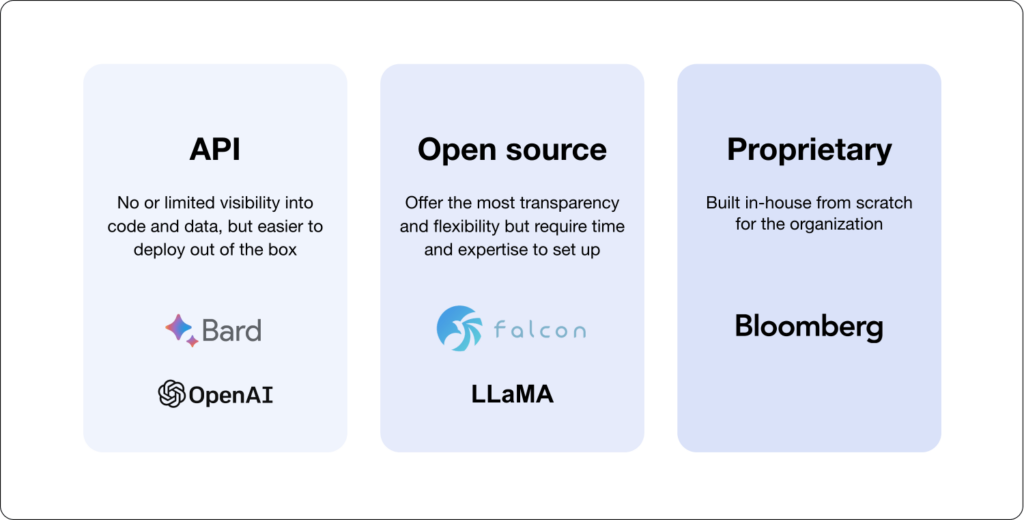 API

No or limited visibility into code and data, but easier to deploy out of the box

Bard

OpenAI

Open source

Offer the most transparency and flexibility but require time and expertise to set up

falcon

LLaMA

Proprietary

Built in-house from scratch for the organization

Bloomberg